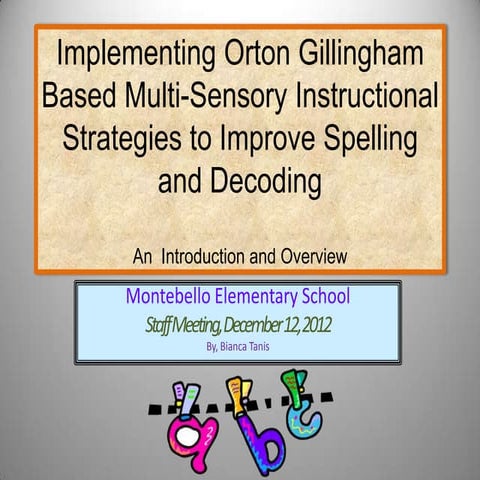 Implementing Orton Gillingham Based Multi-Sensory Instructional Strategies to Improve Spelling and Decoding

An Introduction and Overview

Montebello Elementary School

Staff Meeting, December 12, 2012

By, Bianca Tanis

a b c